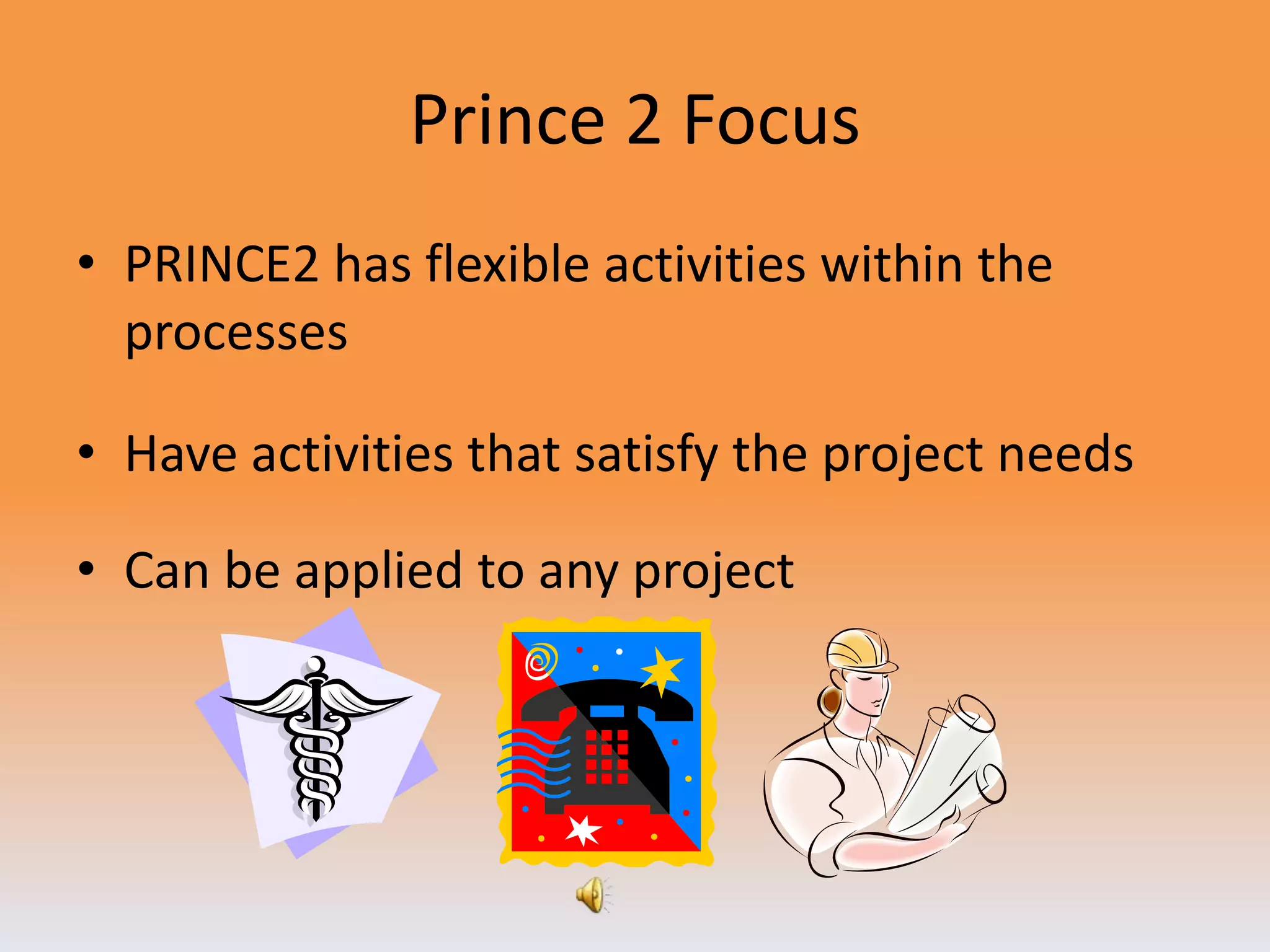 Prince 2 Focus

• PRINCE2 has flexible activities within the processes

• Have activities that satisfy the project needs

• Can be applied to any project